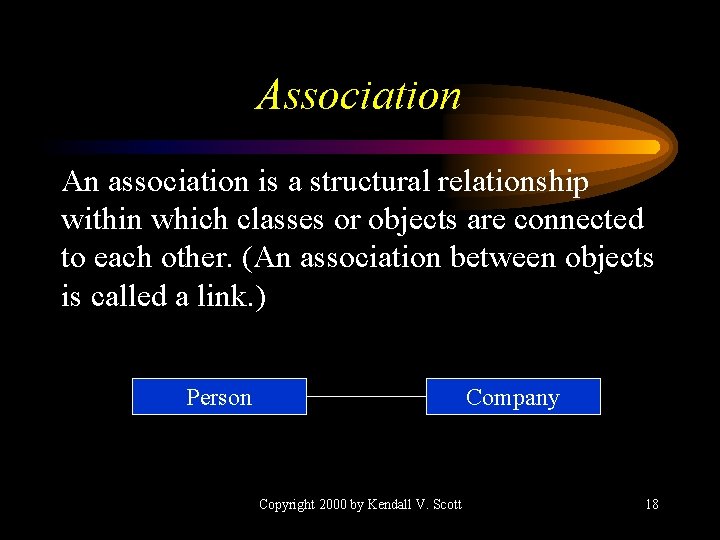 Association

An association is a structural relationship within which classes or objects are connected to each other. (An association between objects is called a link.)

Person

Company

Copyright 2000 by Kendall V. Scott

18